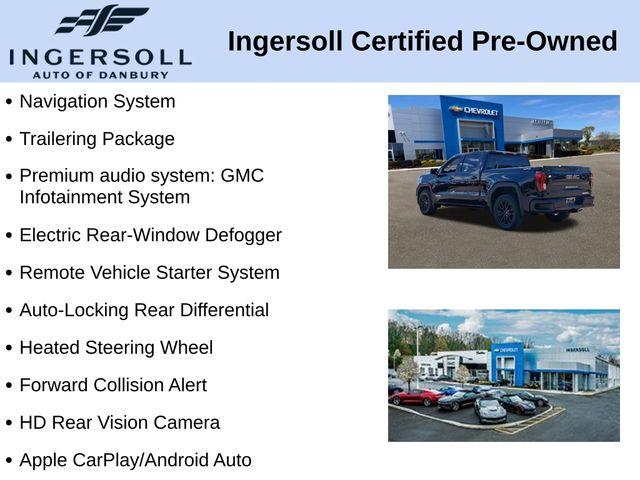 INGERSOLL
AUTO OF DANBURY

Ingersoll Certified Pre-Owned

• Navigation System
• Trailering Package
• Premium audio system: GMC Infotainment System
• Electric Rear-Window Defogger
• Remote Vehicle Starter System
• Auto-Locking Rear Differential
• Heated Steering Wheel
• Forward Collision Alert
• HD Rear Vision Camera
• Apple CarPlay/Android Auto

CHEVROLET

CHEVROLET
INGERSOLL